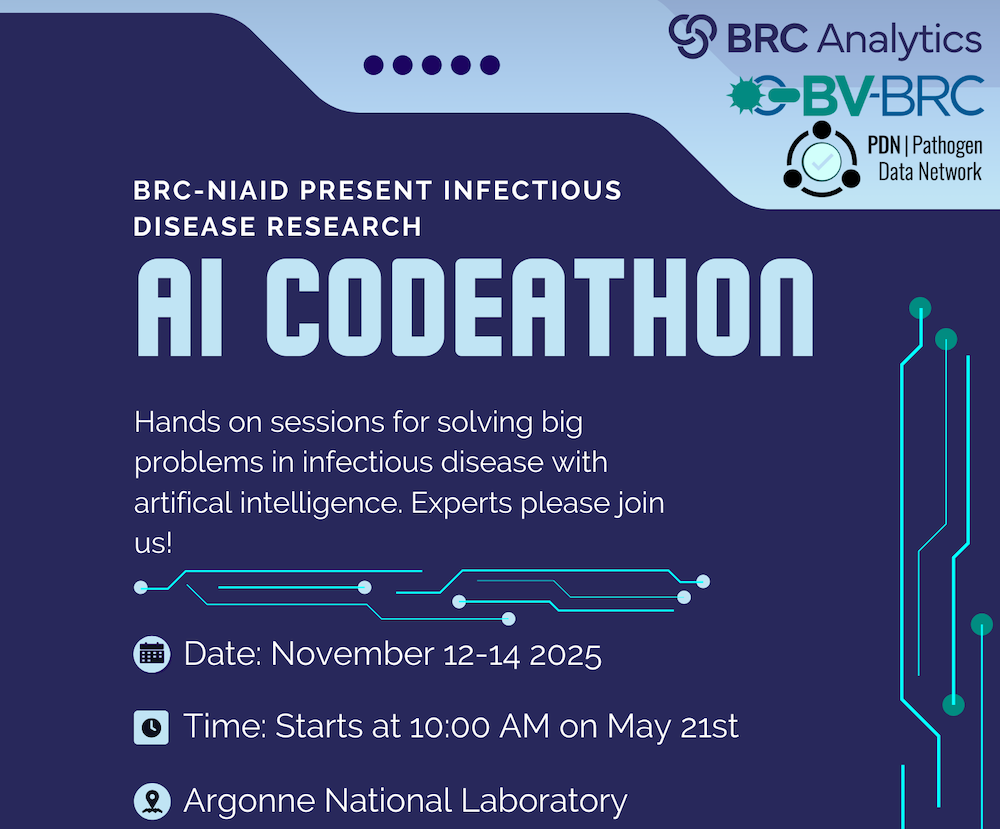 BRC Analytics
BV-BRC
PDN | Pathogen Data Network

BRC-NIAID PRESENT INFECTIOUS DISEASE RESEARCH

AI CODEATHON

Hands on sessions for solving big problems in infectious disease with artifical intelligence. Experts please join us!

Date: November 12-14 2025

Time: Starts at 10:00 AM on May 21st

Argonne National Laboratory